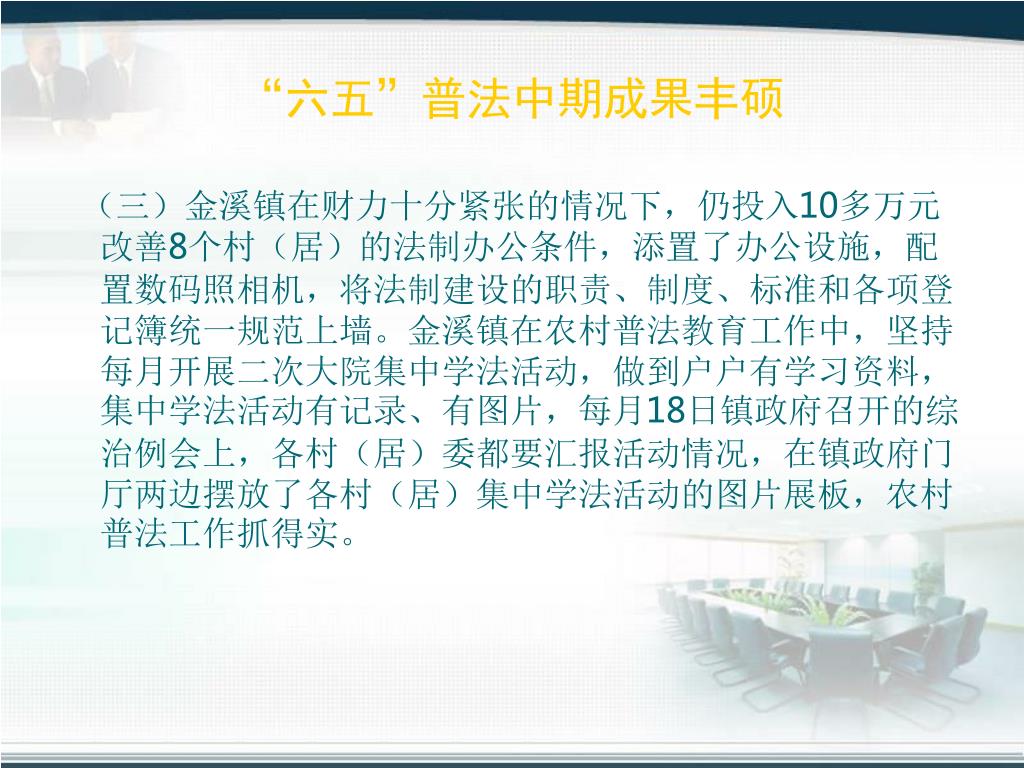 “六五”普法中期成果丰硕

（三）金溪镇在财力十分紧张的情况下，仍投入10多万元改善8个村（居）的法制办公条件，添置了办公设施，配置数码照相机，将法制建设的职责、制度、标准和各项登记簿统一规范上墙。金溪镇在农村普法教育工作中，坚持每月开展二次大院集中学法活动，做到户户有学习资料，集中学法活动有记录、有图片，每月18日镇政府召开的综治例会上，各村（居）委都要汇报活动情况，在镇政府门厅两边摆放了各村（居）集中学法活动的图片展板，农村普法工作抓得实。